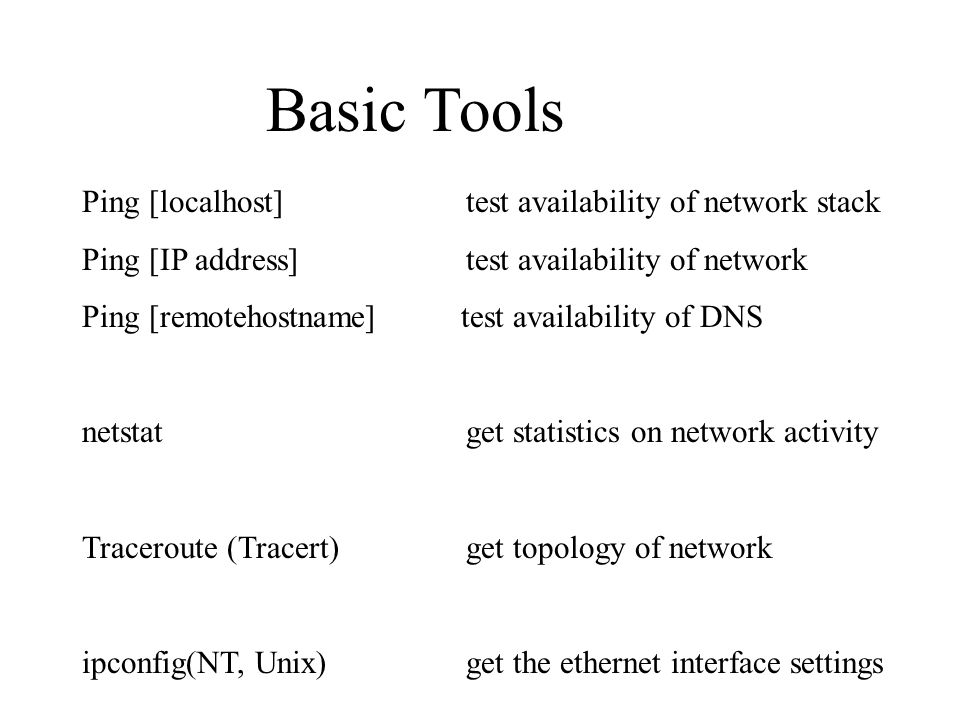 Basic Tools

Ping [localhost] test availability of network stack

Ping [IP address] test availability of network

Ping [remotehostname] test availability of DNS

netstat get statistics on network activity

Traceroute (Tracert) get topology of network

ipconfig(NT, Unix) get the ethernet interface settings